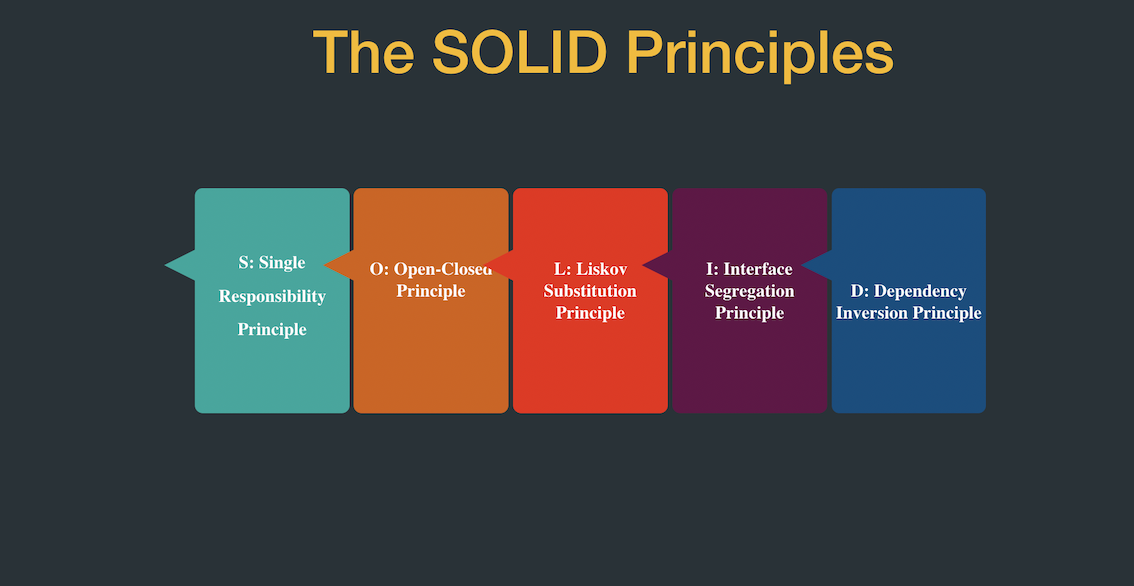 The SOLID Principles

S: Single Responsibility Principle

O: Open-Closed Principle

L: Liskov Substitution Principle

I: Interface Segregation Principle

D: Dependency Inversion Principle